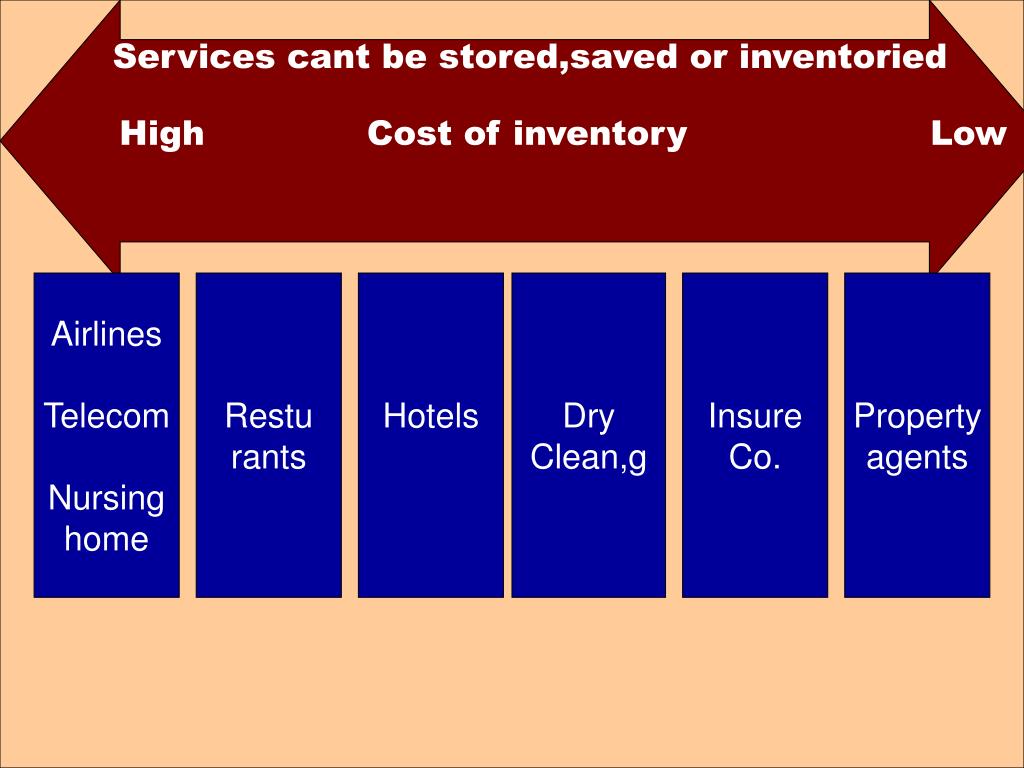 Services cant be stored,saved or inventoried

High Cost of inventory Low

Airlines

Telecom

Nursing home

Restu rants

Hotels

Dry Clean,g

Insure Co.

Property agents